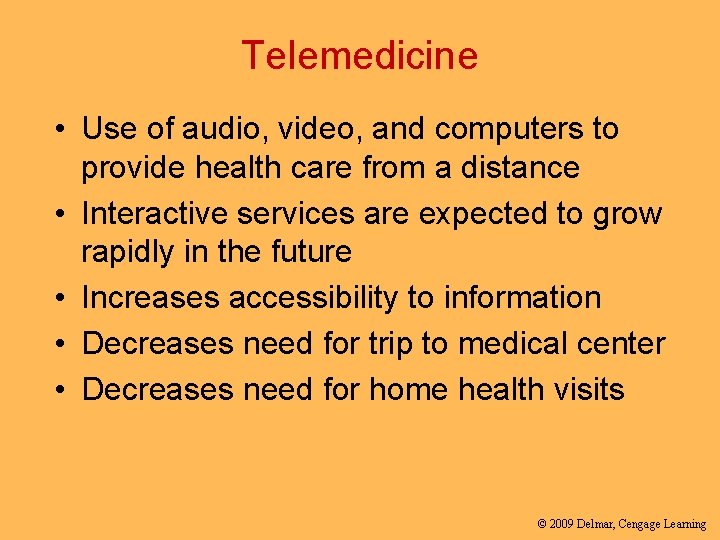 Telemedicine

• Use of audio, video, and computers to provide health care from a distance
• Interactive services are expected to grow rapidly in the future
• Increases accessibility to information
• Decreases need for trip to medical center
• Decreases need for home health visits

© 2009 Delmar, Cengage Learning